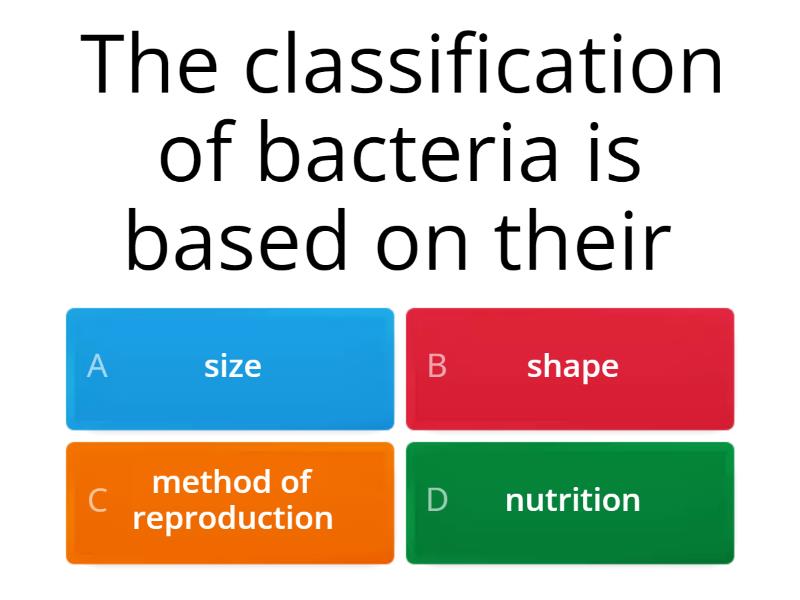 The classification of bacteria is based on their

A size

B shape

C method of reproduction

D nutrition